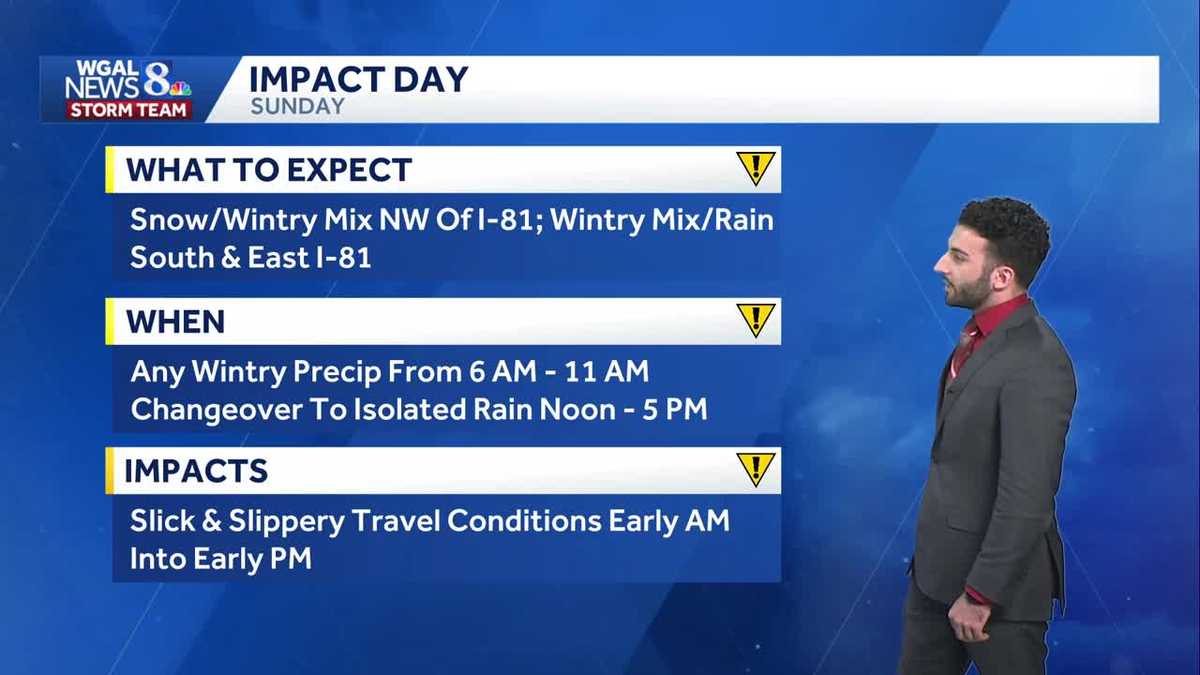 WGAL NEWS 8 STORM TEAM

IMPACT DAY
SUNDAY

WHAT TO EXPECT
Snow/Wintry Mix NW Of I-81; Wintry Mix/Rain South & East I-81

WHEN
Any Wintry Precip From 6 AM - 11 AM
Changeover To Isolated Rain Noon - 5 PM

IMPACTS
Slick & Slippery Travel Conditions Early AM Into Early PM